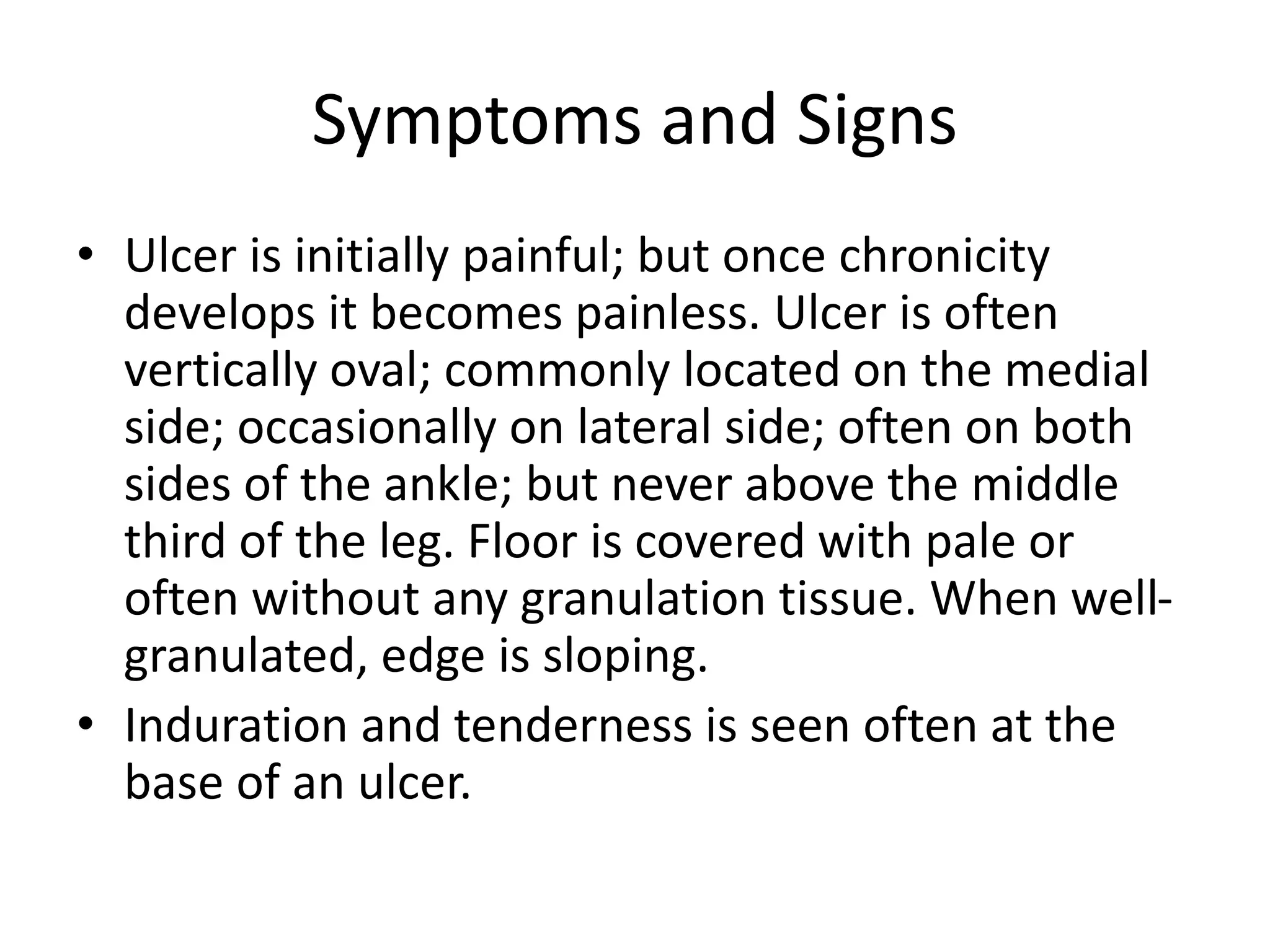 Symptoms and Signs

• Ulcer is initially painful; but once chronicity develops it becomes painless. Ulcer is often vertically oval; commonly located on the medial side; occasionally on lateral side; often on both sides of the ankle; but never above the middle third of the leg. Floor is covered with pale or often without any granulation tissue. When well-granulated, edge is sloping.
• Induration and tenderness is seen often at the base of an ulcer.